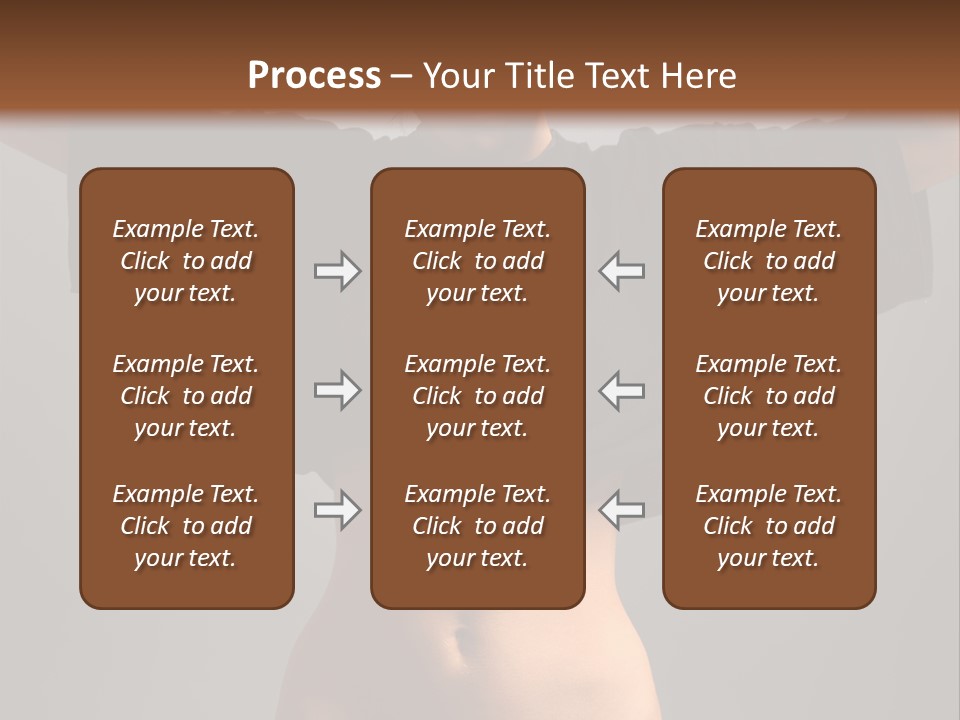 Process – Your Title Text Here

Example Text. Click to add your text.

Example Text. Click to add your text.

Example Text. Click to add your text.

Example Text. Click to add your text.

Example Text. Click to add your text.

Example Text. Click to add your text.

Example Text. Click to add your text.

Example Text. Click to add your text.

Example Text. Click to add your text.